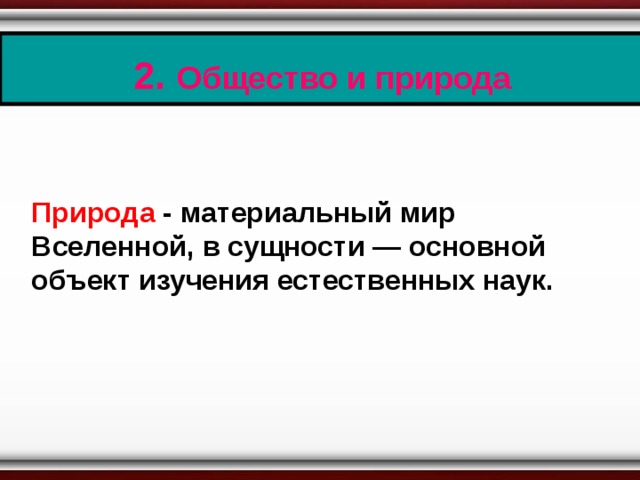 2. Общество и природа

Природа - материальный мир Вселенной, в сущности — основной объект изучения естественных наук.